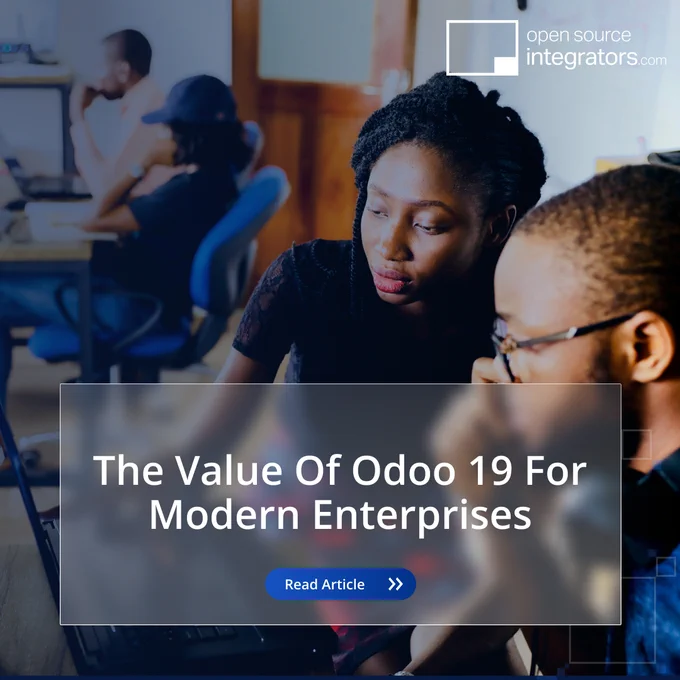 open source integrators.com

The Value Of Odoo 19 For Modern Enterprises

Read Article